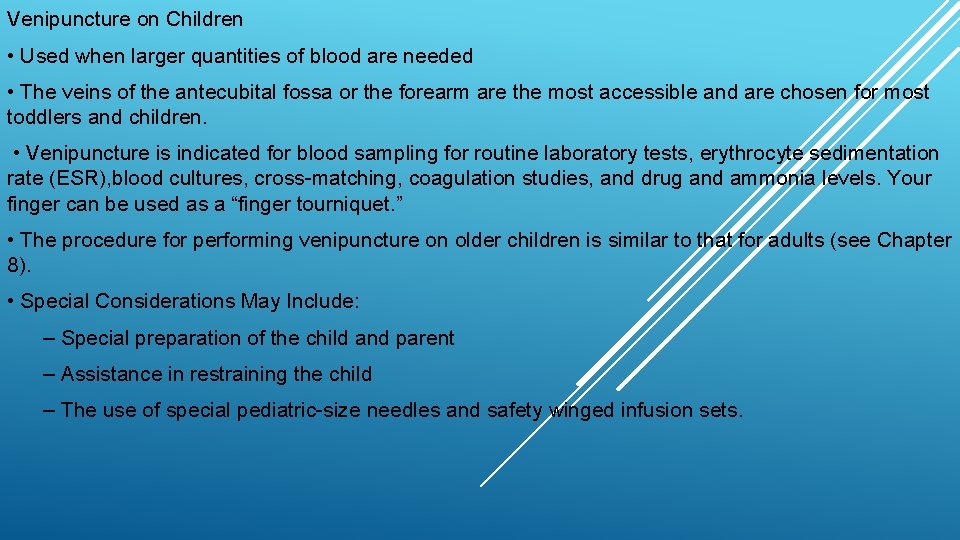 Venipuncture on Children

• Used when larger quantities of blood are needed

• The veins of the antecubital fossa or the forearm are the most accessible and are chosen for most toddlers and children.

• Venipuncture is indicated for blood sampling for routine laboratory tests, erythrocyte sedimentation rate (ESR),blood cultures, cross-matching, coagulation studies, and drug and ammonia levels. Your finger can be used as a “finger tourniquet.”

• The procedure for performing venipuncture on older children is similar to that for adults (see Chapter 8).

• Special Considerations May Include:

– Special preparation of the child and parent

– Assistance in restraining the child

– The use of special pediatric-size needles and safety winged infusion sets.